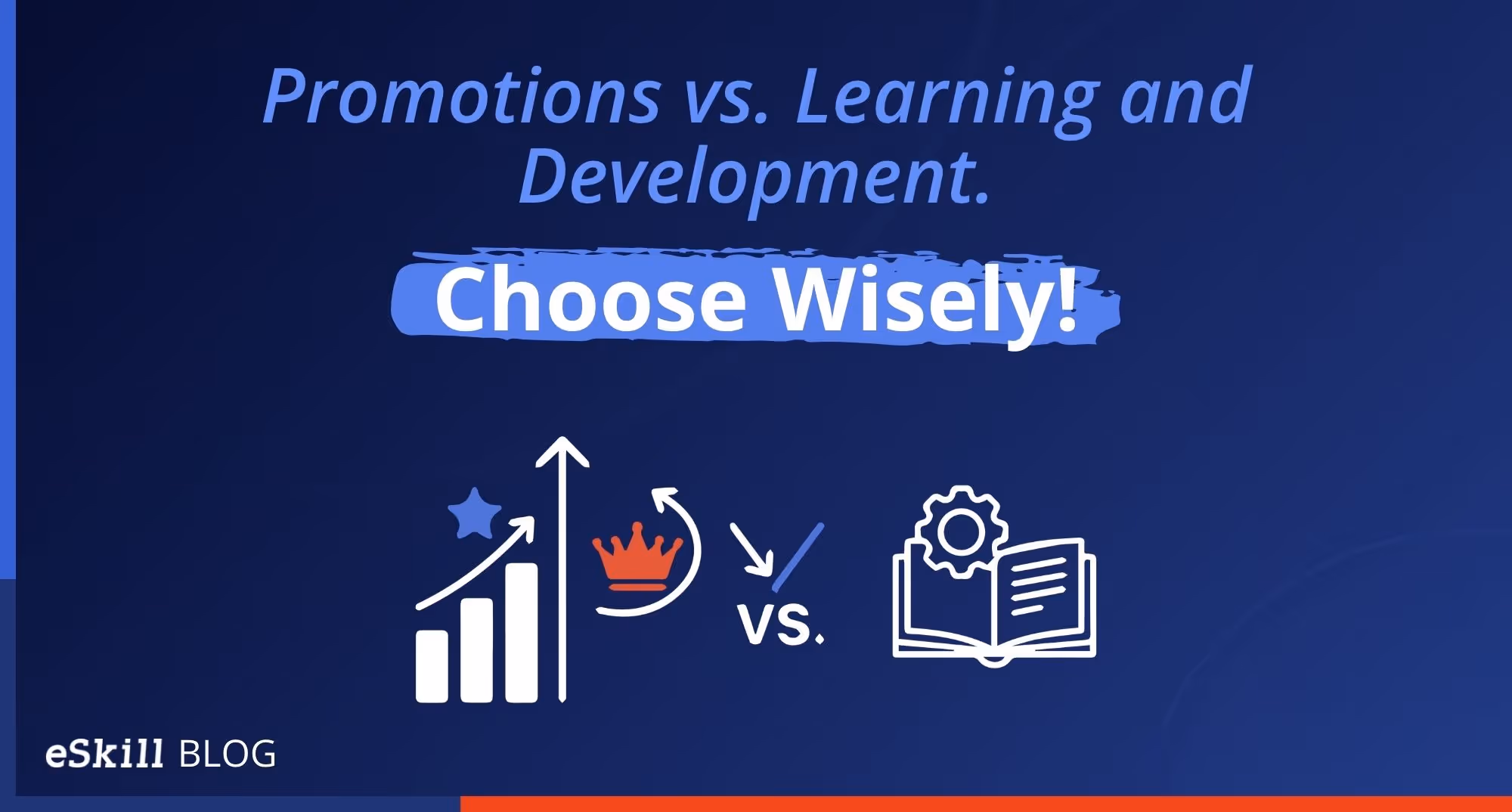 Promotions vs. Learning and Development.

Choose Wisely!

VS.

eSkill BLOG